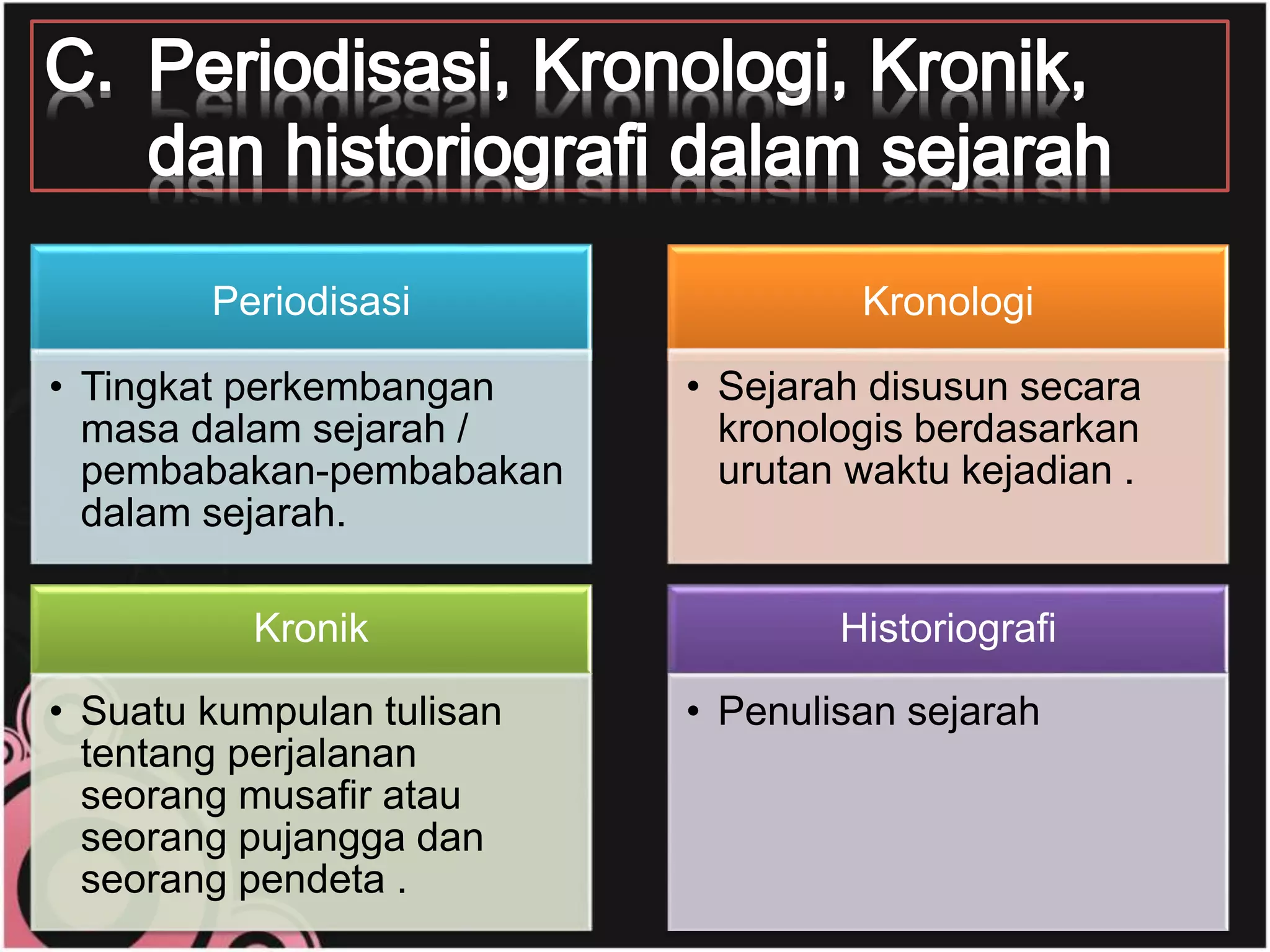 C. Periodisasi, Kronologi, Kronik, dan historiografi dalam sejarah

Periodisasi

• Tingkat perkembangan masa dalam sejarah / pembabakan-pembabakan dalam sejarah.

Kronologi

• Sejarah disusun secara kronologis berdasarkan urutan waktu kejadian .

Kronik

• Suatu kumpulan tulisan tentang perjalanan seorang musafir atau seorang pujangga dan seorang pendeta .

Historiografi

• Penulisan sejarah